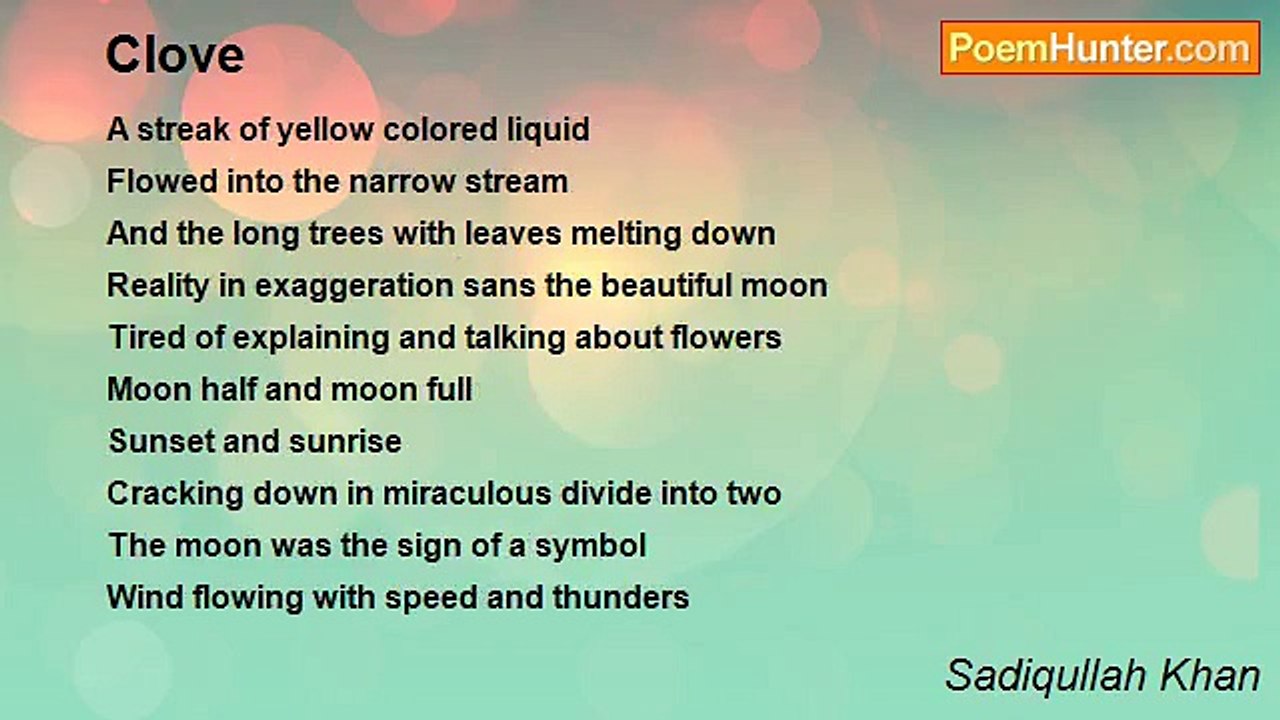 Clove

PoemHunter.com

A streak of yellow colored liquid
Flowed into the narrow stream
And the long trees with leaves melting down
Reality in exaggeration sans the beautiful moon
Tired of explaining and talking about flowers
Moon half and moon full
Sunset and sunrise
Cracking down in miraculous divide into two
The moon was the sign of a symbol
Wind flowing with speed and thunders

Sadiqullah Khan